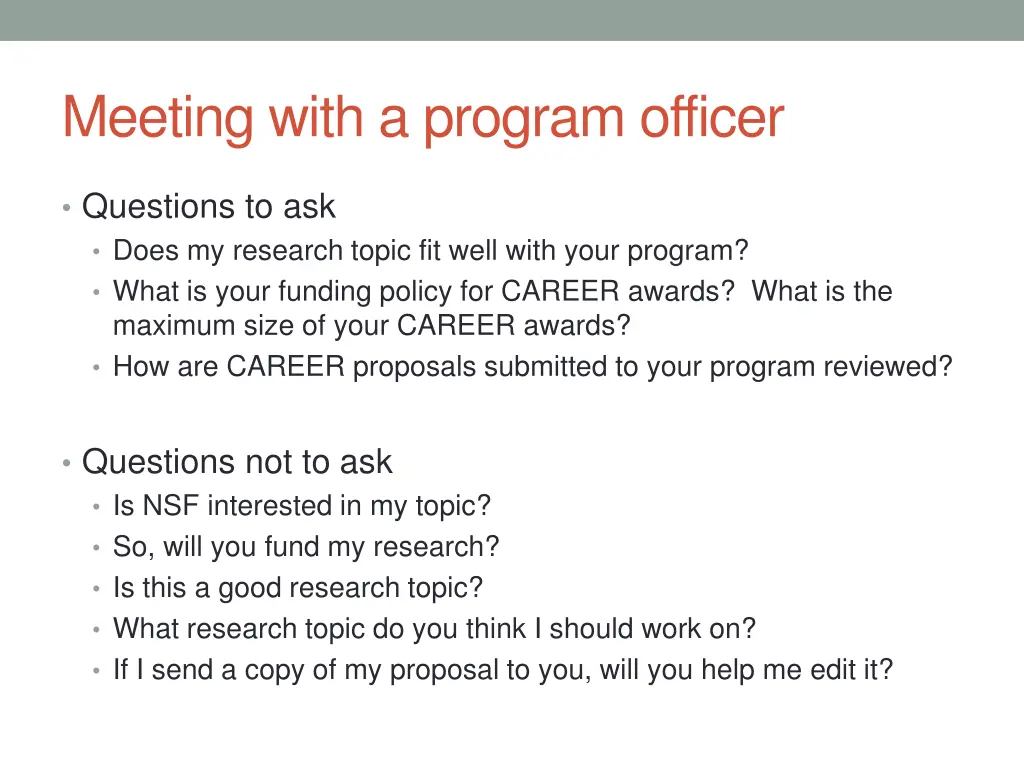 Meeting with a program officer

• Questions to ask
  • Does my research topic fit well with your program?
  • What is your funding policy for CAREER awards? What is the maximum size of your CAREER awards?
  • How are CAREER proposals submitted to your program reviewed?

• Questions not to ask
  • Is NSF interested in my topic?
  • So, will you fund my research?
  • Is this a good research topic?
  • What research topic do you think I should work on?
  • If I send a copy of my proposal to you, will you help me edit it?